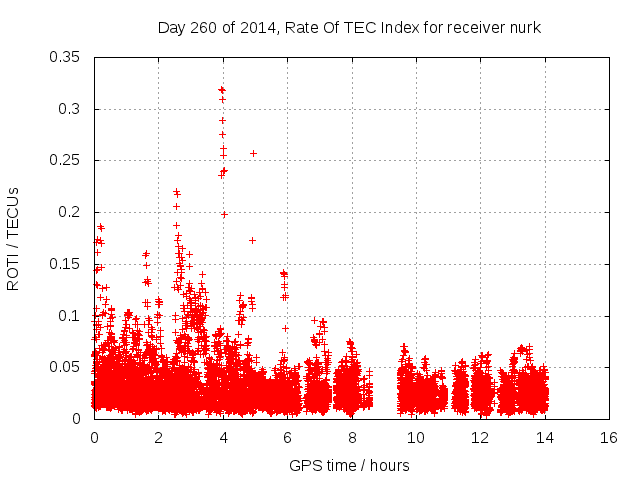 Day 260 of 2014, Rate Of TEC Index for receiver nurk

ROTI / TECUs

0.35
0.3
0.25
0.2
0.15
0.1
0.05
0

0
2
4
6
8
10
12
14
16

GPS time / hours